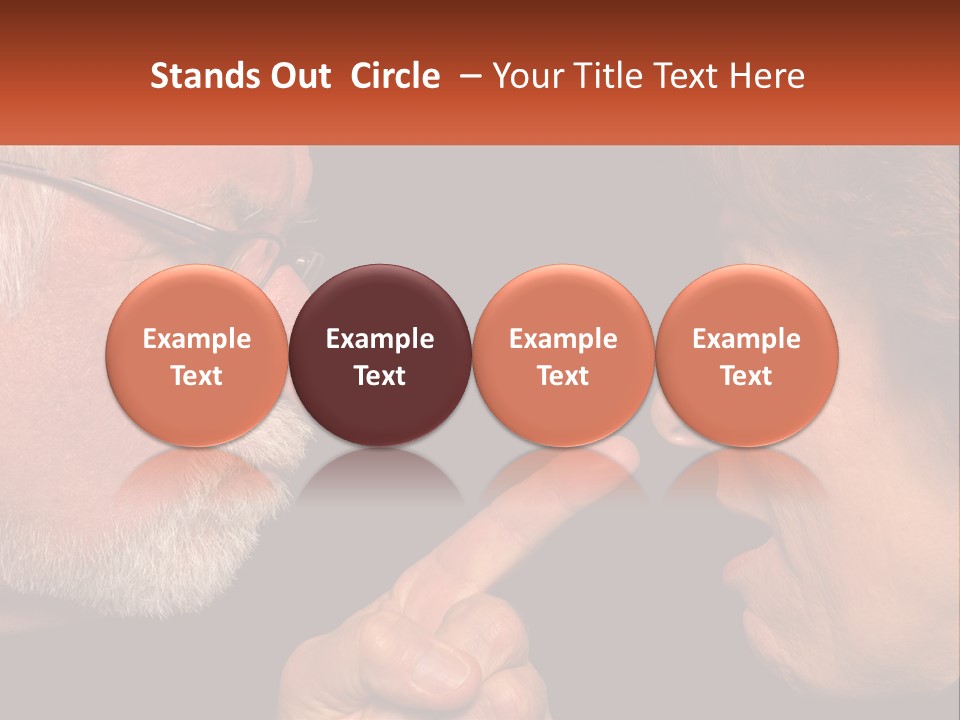 Stands Out Circle – Your Title Text Here

Example Text

Example Text

Example Text

Example Text